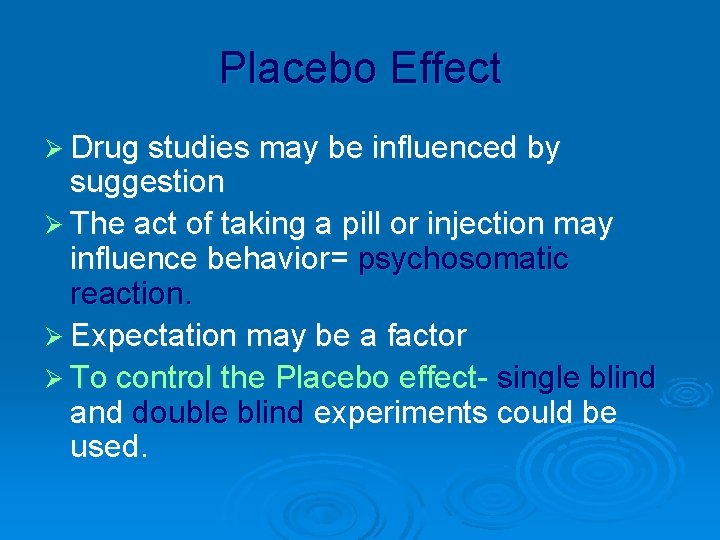 Placebo Effect

➢ Drug studies may be influenced by suggestion

➢ The act of taking a pill or injection may influence behavior= psychosomatic reaction.

➢ Expectation may be a factor

➢ To control the Placebo effect- single blind and double blind experiments could be used.